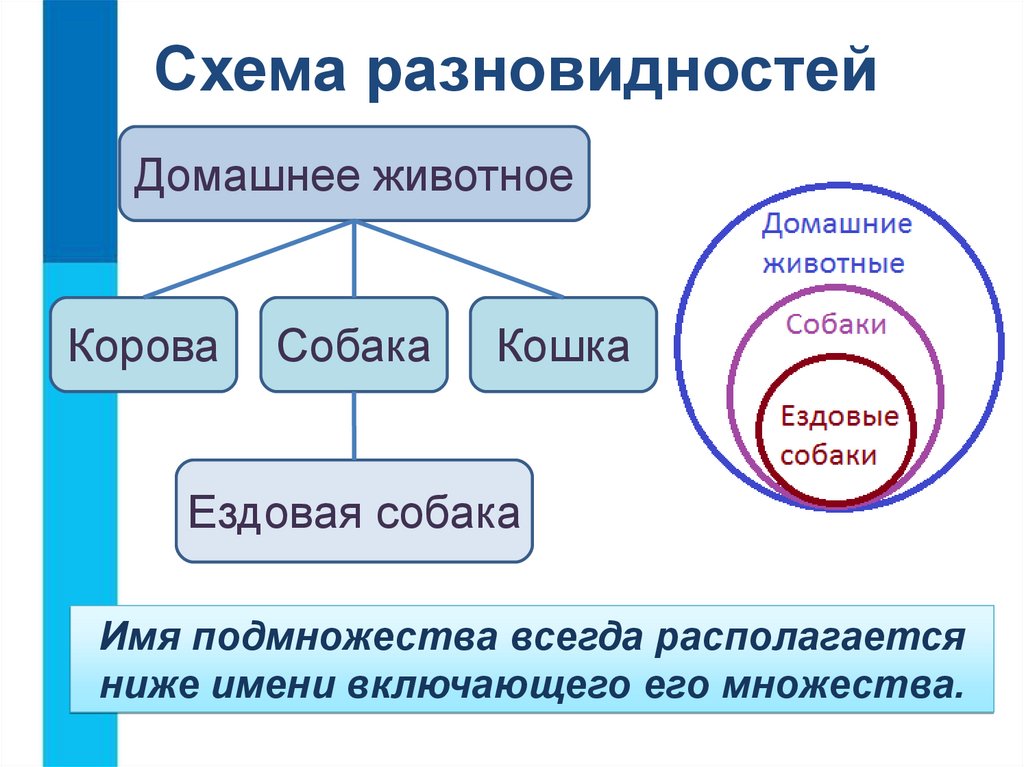 Схема разновидностей

Домашнее животное

Корова

Собака

Кошка

Ездовая собака

Домашние животные

Собаки

Ездовые собаки

Имя подмножества всегда располагается ниже имени включающего его множества.